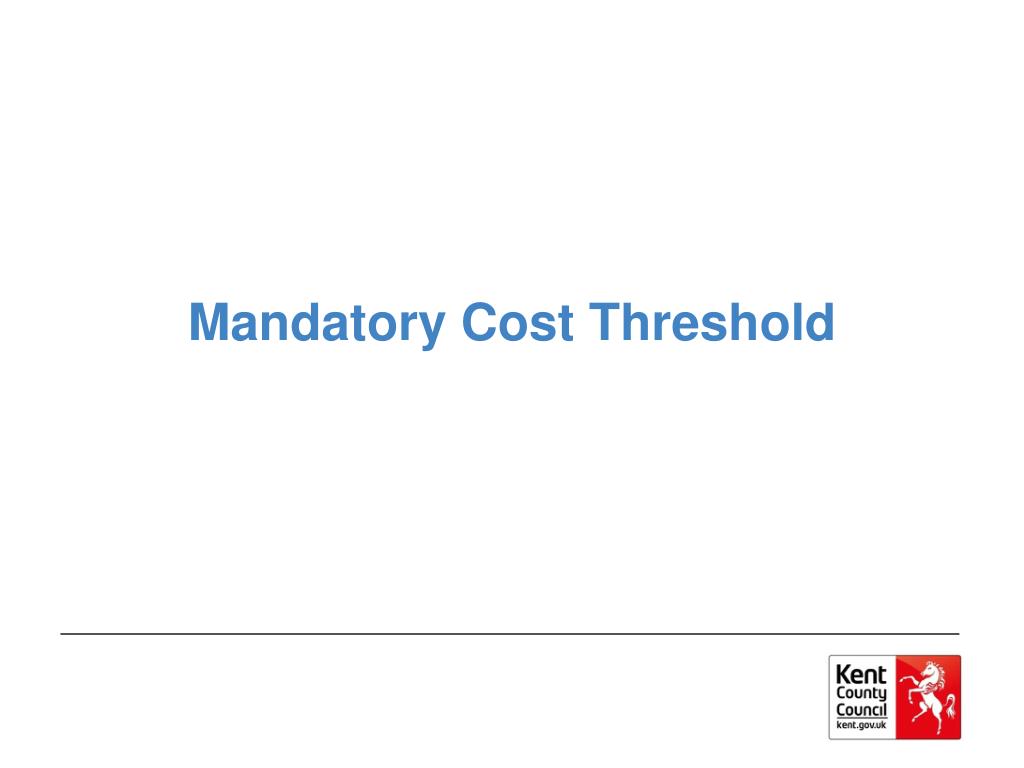 Mandatory Cost Threshold

Kent
County
Council
kent.gov.uk